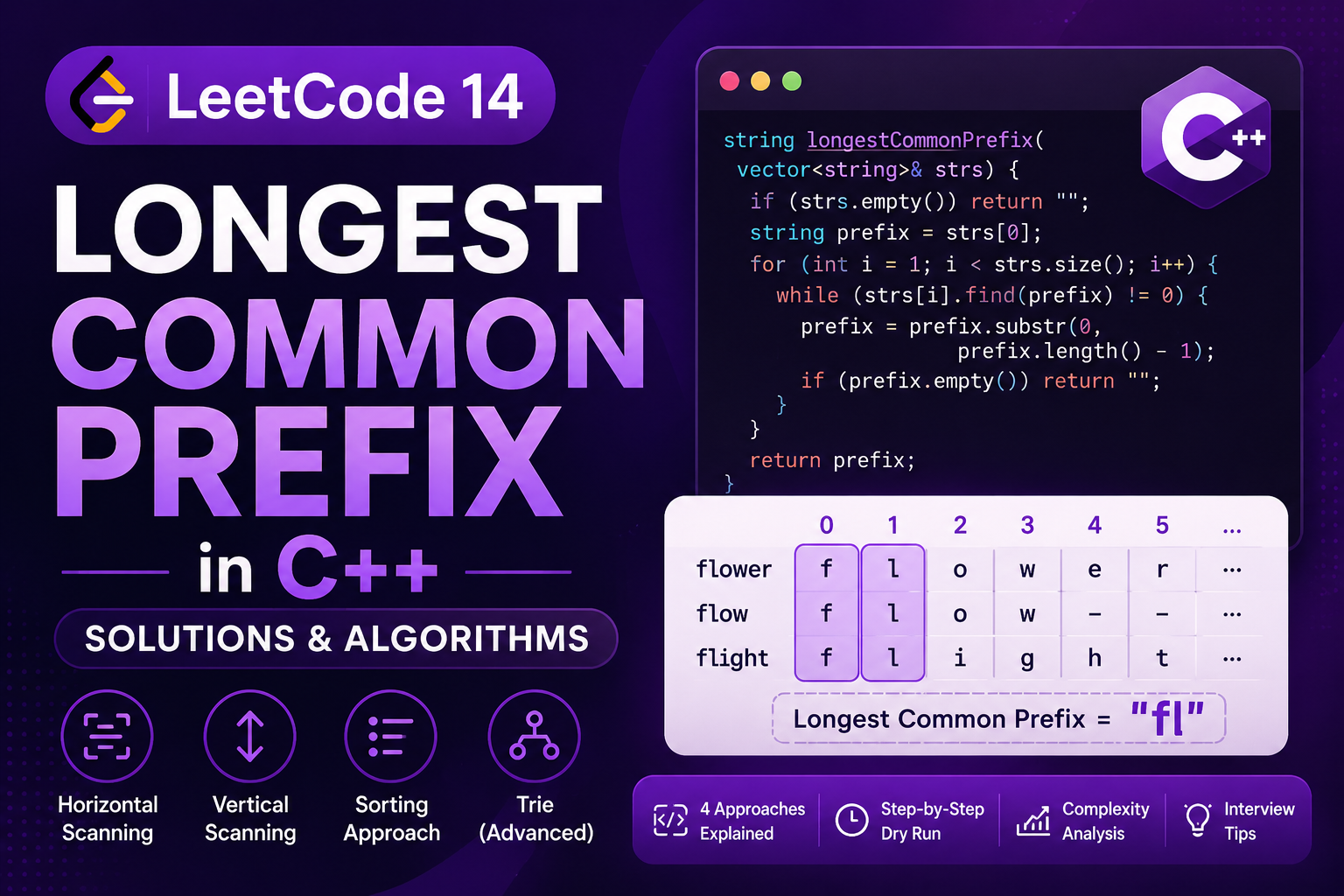 LeetCode 14

LONGEST COMMON PREFIX in C++

SOLUTIONS & ALGORITHMS

Horizontal Scanning

Vertical Scanning

Sorting Approach

Trie (Advanced)

C++

string longestCommonPrefix(
 vector<string>& strs) {
  if (strs.empty()) return "";
  string prefix = strs[0];
  for (int i = 1; i < strs.size(); i++) {
    while (strs[i].find(prefix) != 0) {
      prefix = prefix.substr(0,
                prefix.length() - 1);
      if (prefix.empty()) return "";
    }
  }
  return prefix;
}

| | 0 | 1 | 2 | 3 | 4 | 5 | ... |
|---|---|---|---|---|---|---|---|
| flower | f | l | o | w | e | r | ... |
| flow | f | l | o | w | – | – | ... |
| flight | f | l | i | g | h | t | ... |

Longest Common Prefix = "fl"

4 Approaches Explained

Step-by-Step Dry Run

Complexity Analysis

Interview Tips